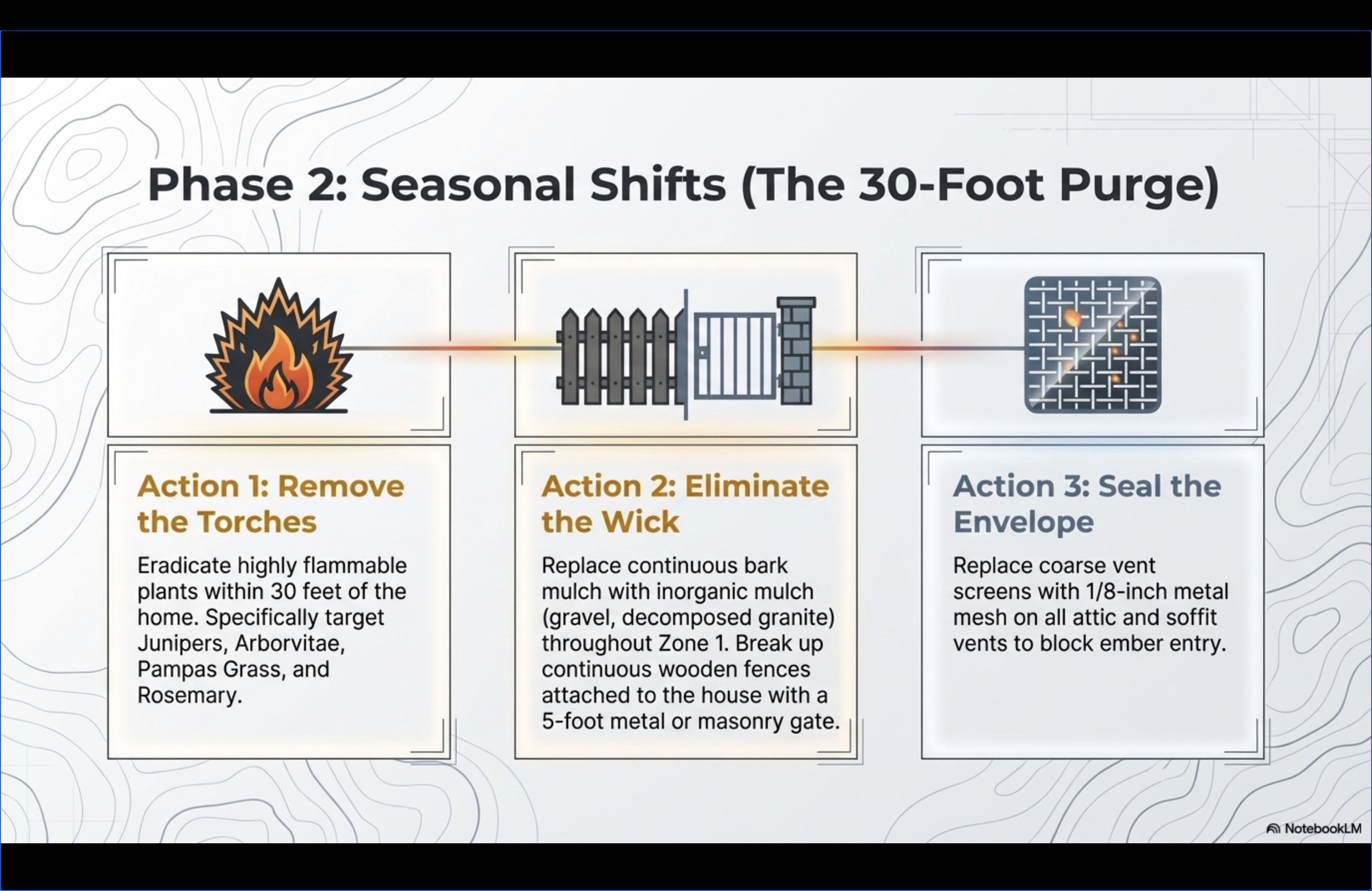 Phase 2: Seasonal Shifts (The 30-Foot Purge)

Action 1: Remove the Torches

Eradicate highly flammable plants within 30 feet of the home. Specifically target Junipers, Arborvitae, Pampas Grass, and Rosemary.

Action 2: Eliminate the Wick

Replace continuous bark mulch with inorganic mulch (gravel, decomposed granite) throughout Zone 1. Break up continuous wooden fences attached to the house with a 5-foot metal or masonry gate.

Action 3: Seal the Envelope

Replace coarse vent screens with 1/8-inch metal mesh on all attic and soffit vents to block ember entry.

NotebookLM